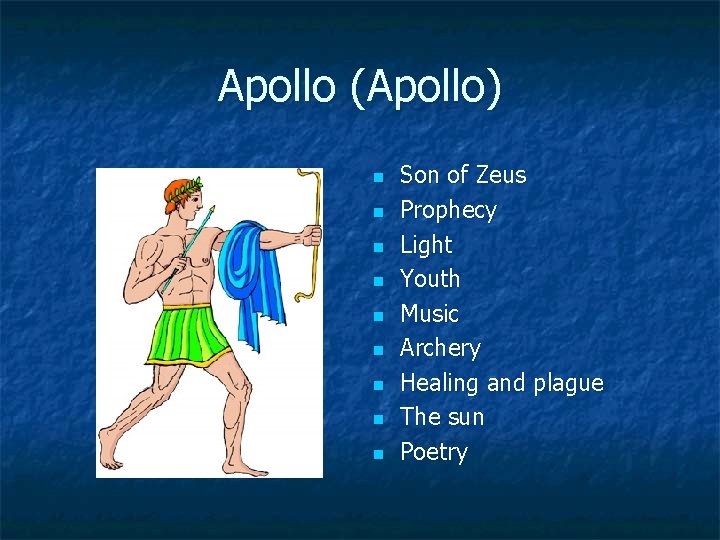 Apollo (Apollo)

- Son of Zeus
- Prophecy
- Light
- Youth
- Music
- Archery
- Healing and plague
- The sun
- Poetry